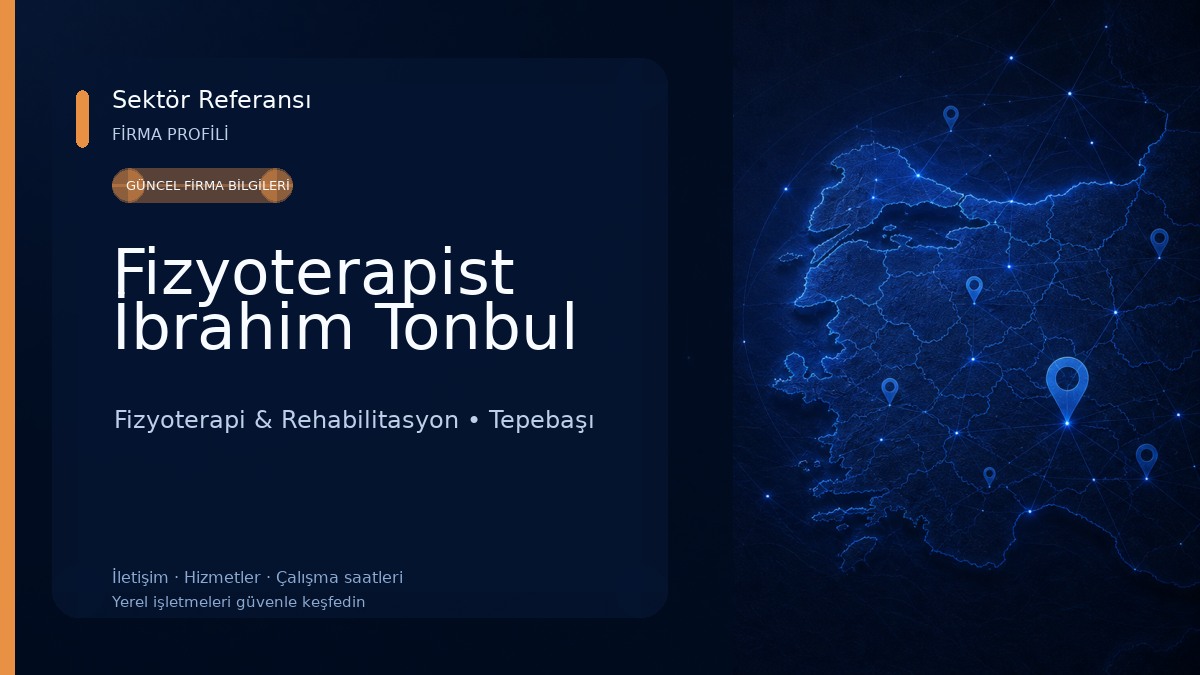 Sektör Referansı
FİRMA PROFİLİ

GÜNCEL FİRMA BİLGİLERİ

Fizyoterapist Ibrahim Tonbul

Fizyoterapi & Rehabilitasyon • Tepebaşı

İletişim · Hizmetler · Çalışma saatleri
Yerel işletmeleri güvenle keşfedin